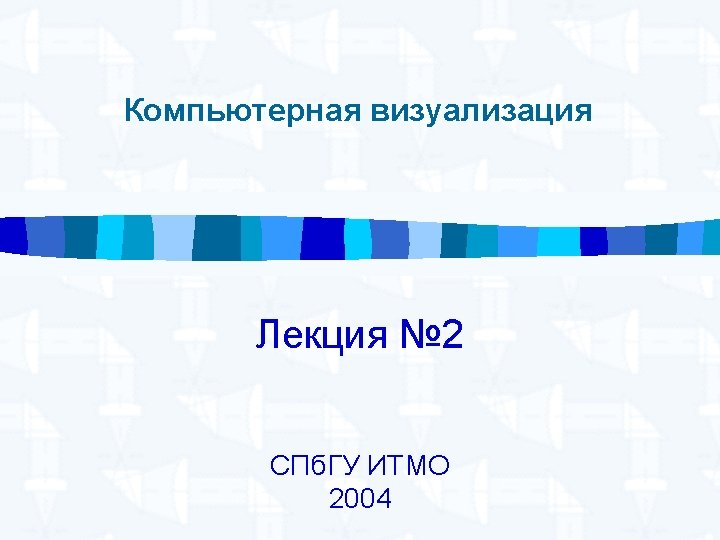 Компьютерная визуализация

Лекция №2

СПбГУ ИТМО
2004